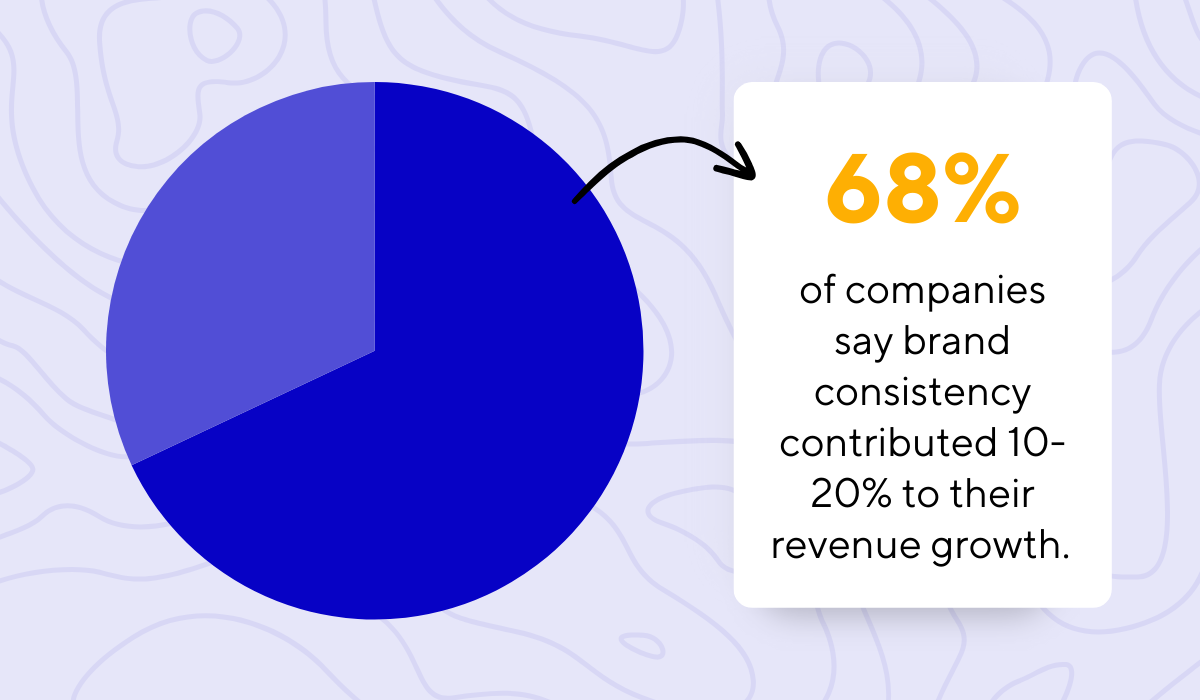 68%

of companies say brand consistency contributed 10-20% to their revenue growth.